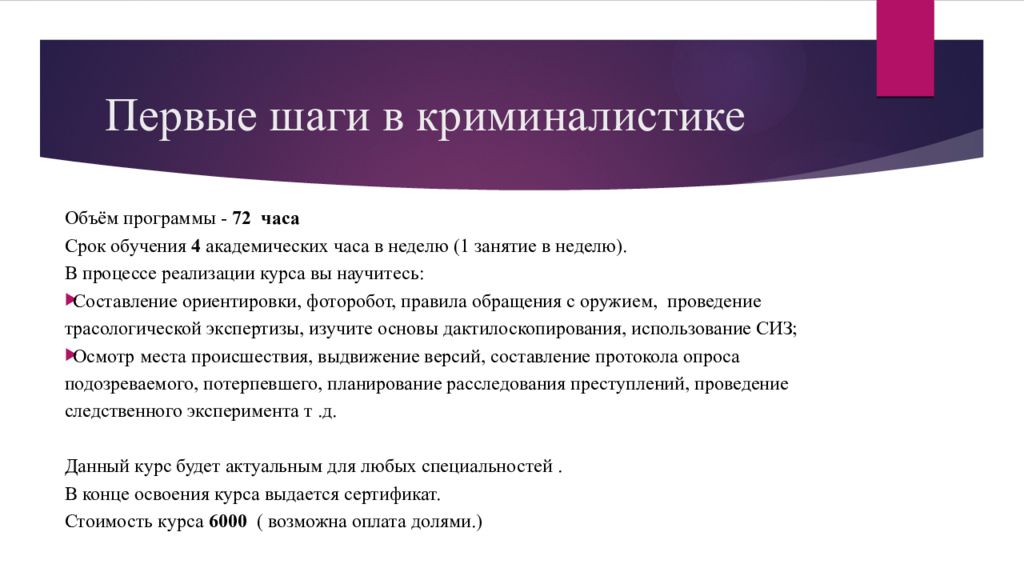 Первые шаги в криминалистике

Объём программы - 72 часа
Срок обучения 4 академических часа в неделю (1 занятие в неделю).
В процессе реализации курса вы научитесь:
Составление ориентировки, фоторобот, правила обращения с оружием, проведение трасологической экспертизы, изучите основы дактилоскопирования, использование СИЗ;
Осмотр места происшествия, выдвижение версий, составление протокола опроса подозреваемого, потерпевшего, планирование расследования преступлений, проведение следственного эксперимента т .д.

Данный курс будет актуальным для любых специальностей .
В конце освоения курса выдается сертификат.
Стоимость курса 6000 ( возможна оплата долями.)